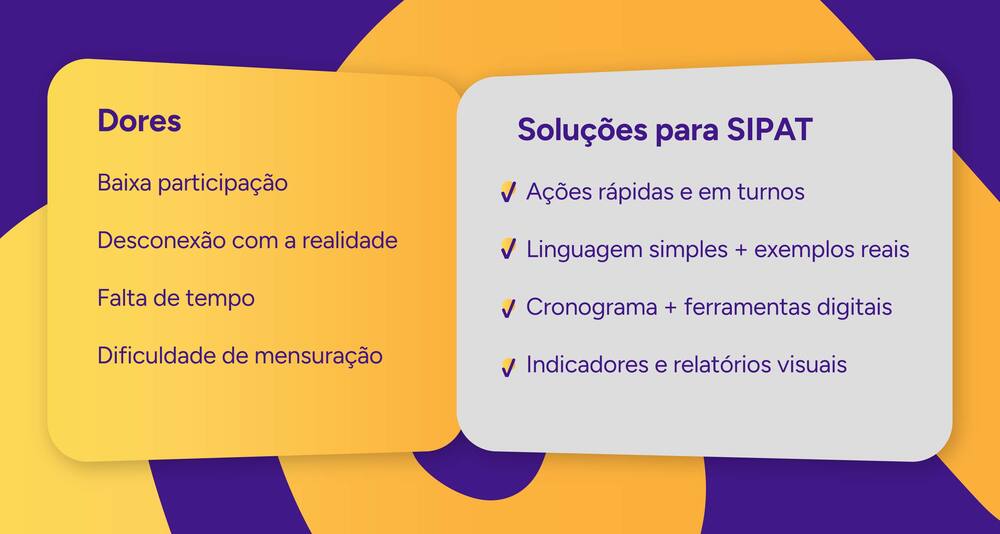 Dores

Baixa participação

Desconexão com a realidade

Falta de tempo

Dificuldade de mensuração

Soluções para SIPAT

✓ Ações rápidas e em turnos

✓ Linguagem simples + exemplos reais

✓ Cronograma + ferramentas digitais

✓ Indicadores e relatórios visuais